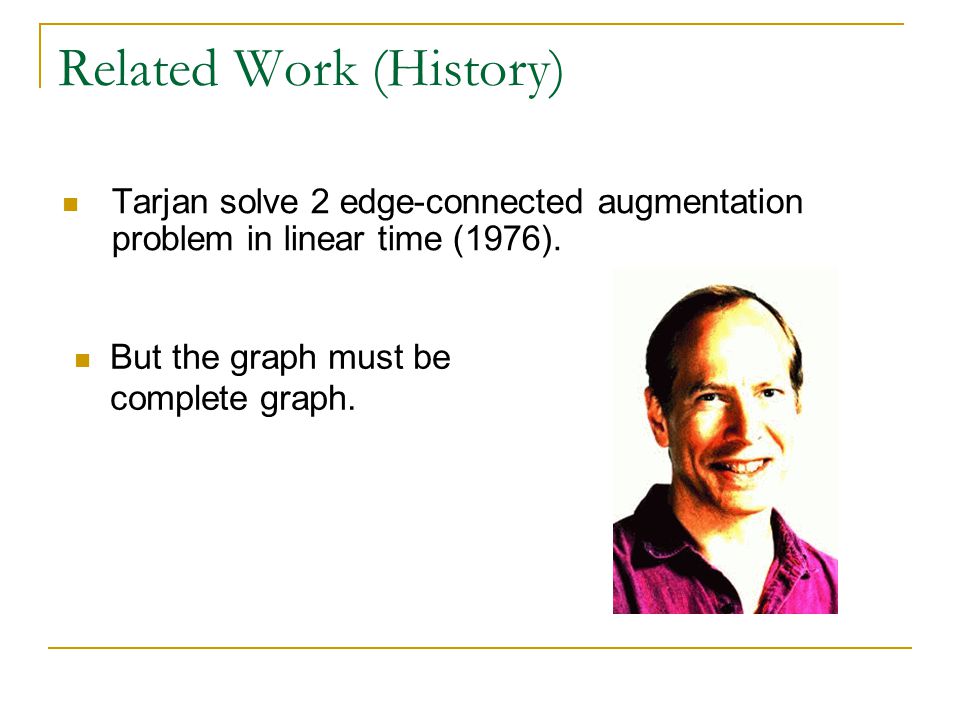 Related Work (History)

Tarjan solve 2 edge-connected augmentation problem in linear time (1976).

But the graph must be complete graph.